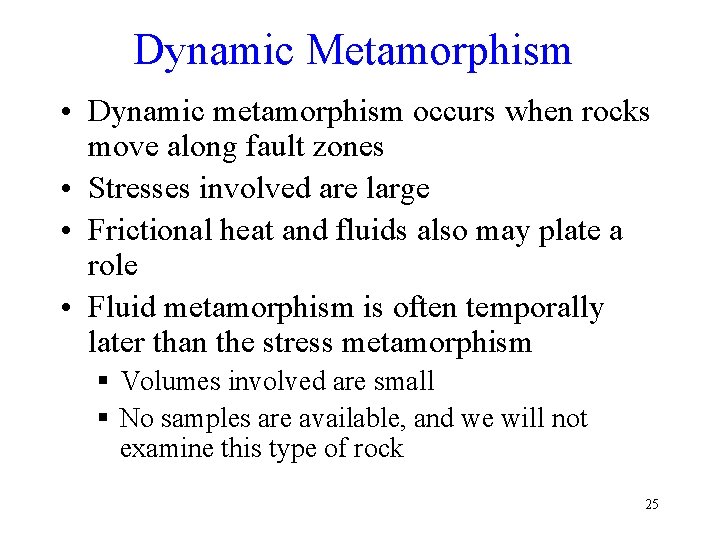 Dynamic Metamorphism

• Dynamic metamorphism occurs when rocks move along fault zones
• Stresses involved are large
• Frictional heat and fluids also may plate a role
• Fluid metamorphism is often temporally later than the stress metamorphism
 ▪ Volumes involved are small
 ▪ No samples are available, and we will not examine this type of rock

25